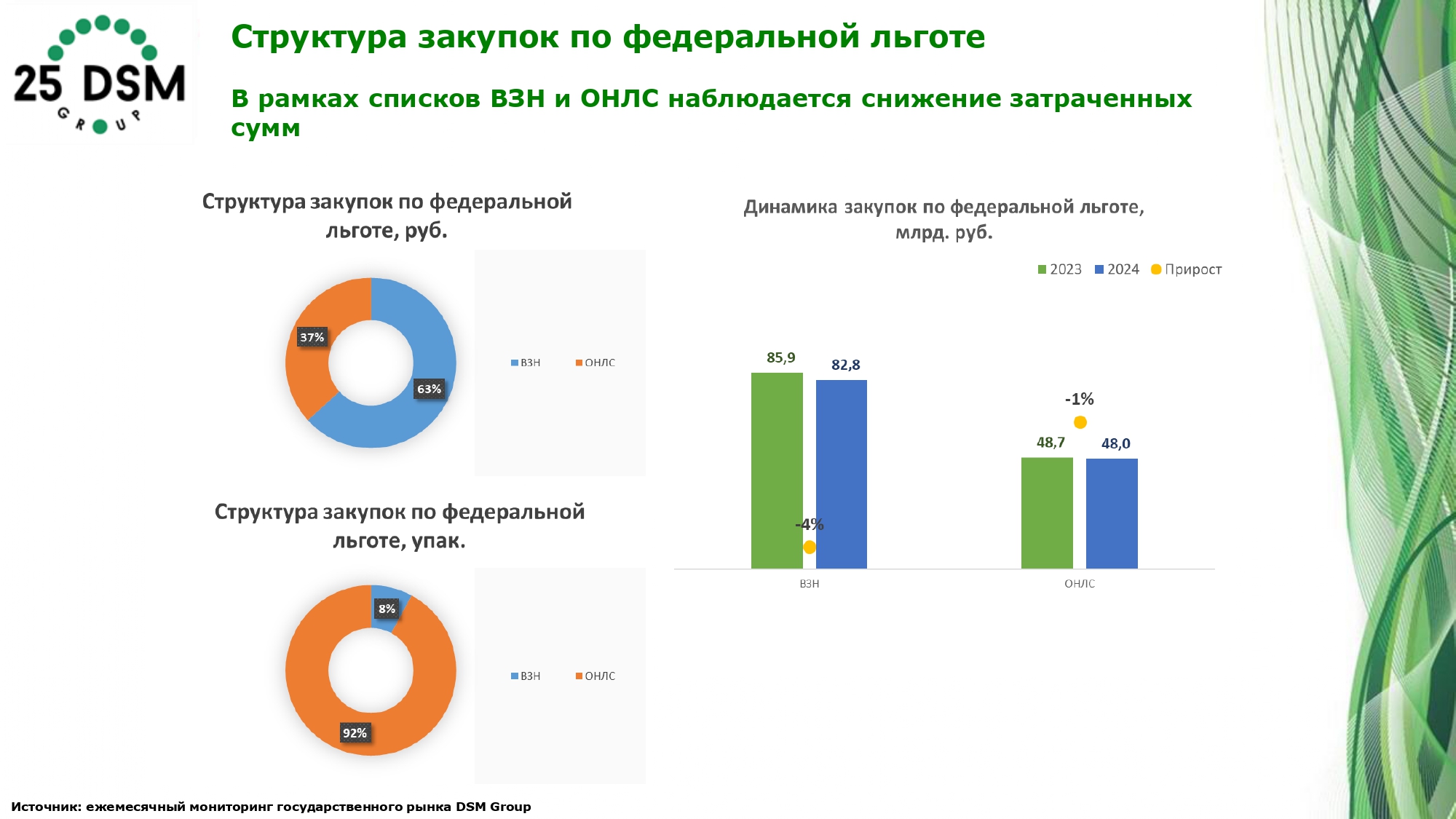 25 DSM
GROUP

Структура закупок по федеральной льготе

В рамках списков ВЗН и ОНЛС наблюдается снижение затраченных сумм

Структура закупок по федеральной льготе, руб.

37%
63%

ВЗН
ОНЛС

Структура закупок по федеральной льготе, упак.

8%
92%

ВЗН
ОНЛС

Динамика закупок по федеральной льготе, млрд. руб.

2023
2024
Прирост

85,9
82,8
-4%
-1%
48,7
48,0

ВЗН
ОНЛС

Источник: ежемесячный мониторинг государственного рынка DSM Group